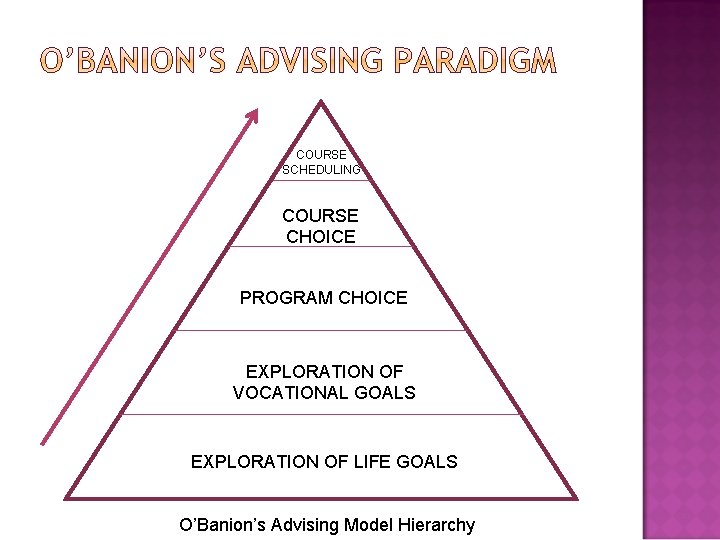 O'BANION'S ADVISING PARADIGM

COURSE SCHEDULING

COURSE CHOICE

PROGRAM CHOICE

EXPLORATION OF VOCATIONAL GOALS

EXPLORATION OF LIFE GOALS

O'Banion's Advising Model Hierarchy